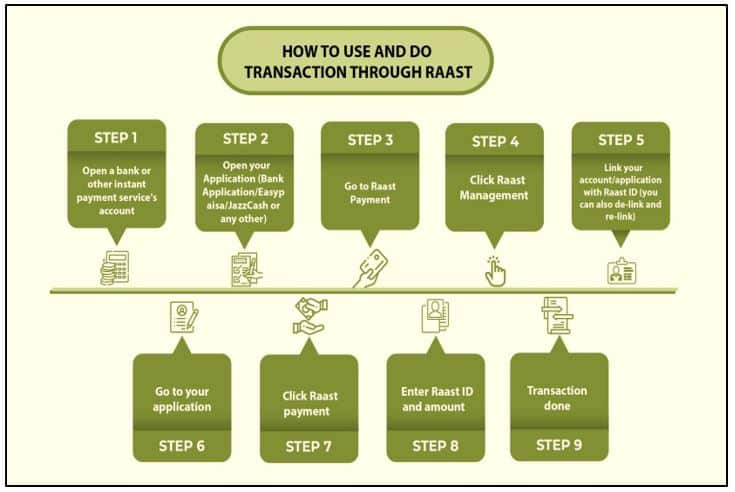 HOW TO USE AND DO TRANSACTION THROUGH RAAST

STEP 1
Open a bank or other instant payment service's account

STEP 2
Open your Application (Bank Application/Easypaisa/JazzCash or any other)

STEP 3
Go to Raast Payment

STEP 4
Click Raast Management

STEP 5
Link your account/application with Raast ID (you can also de-link and re-link)

Go to your application
STEP 6

Click Raast payment
STEP 7

Enter Raast ID and amount
STEP 8

Transaction done
STEP 9